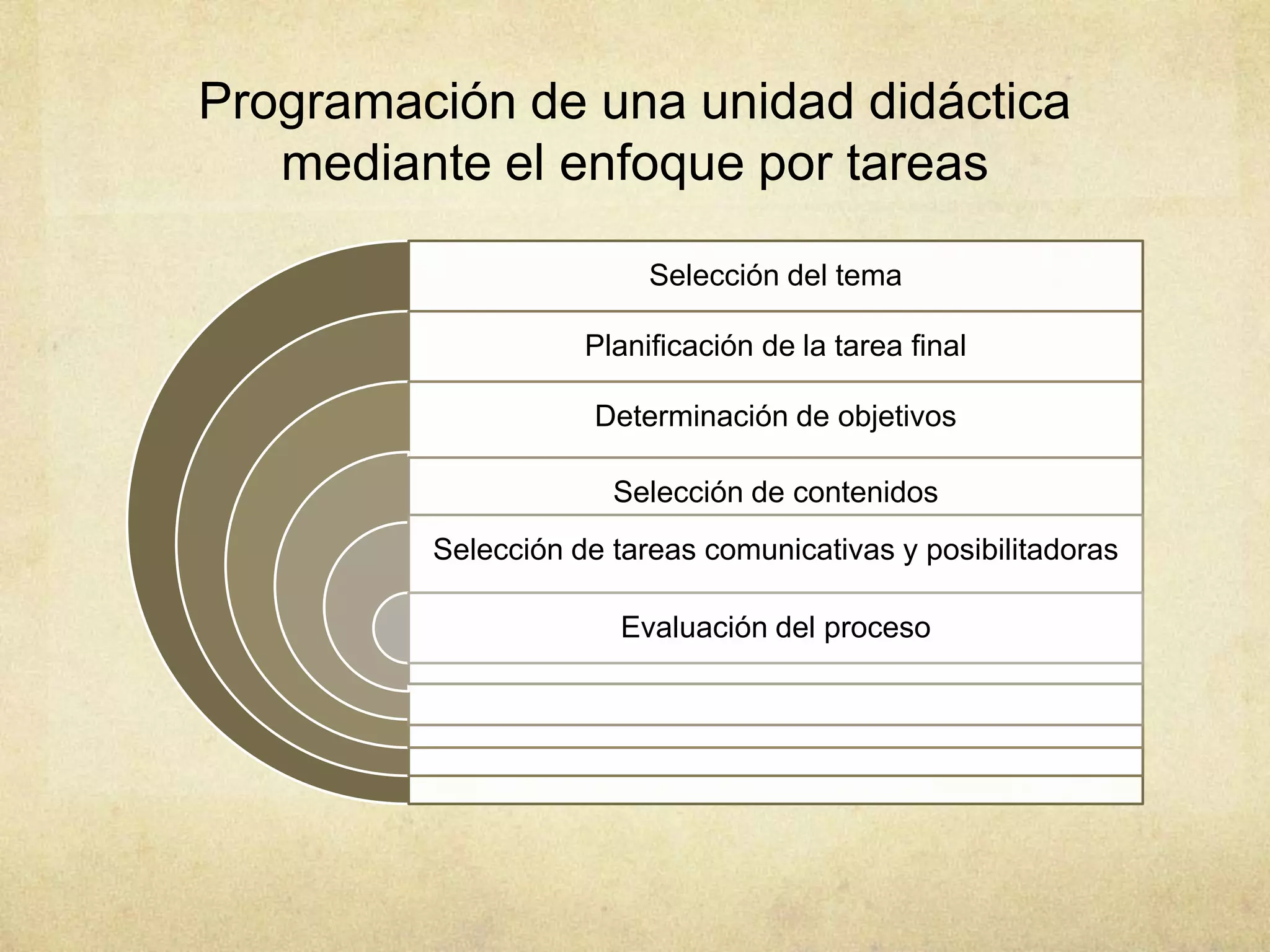 Programación de una unidad didáctica mediante el enfoque por tareas

Selección del tema

Planificación de la tarea final

Determinación de objetivos

Selección de contenidos

Selección de tareas comunicativas y posibilitadoras

Evaluación del proceso